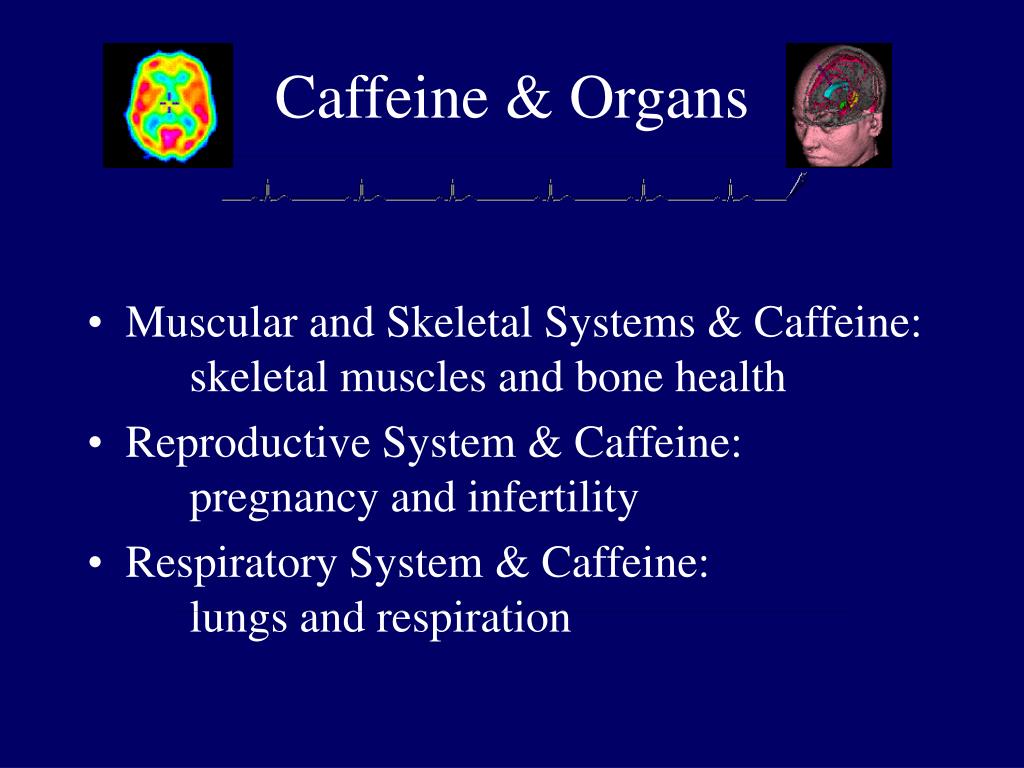 Caffeine & Organs

• Muscular and Skeletal Systems & Caffeine:
skeletal muscles and bone health
• Reproductive System & Caffeine:
pregnancy and infertility
• Respiratory System & Caffeine:
lungs and respiration